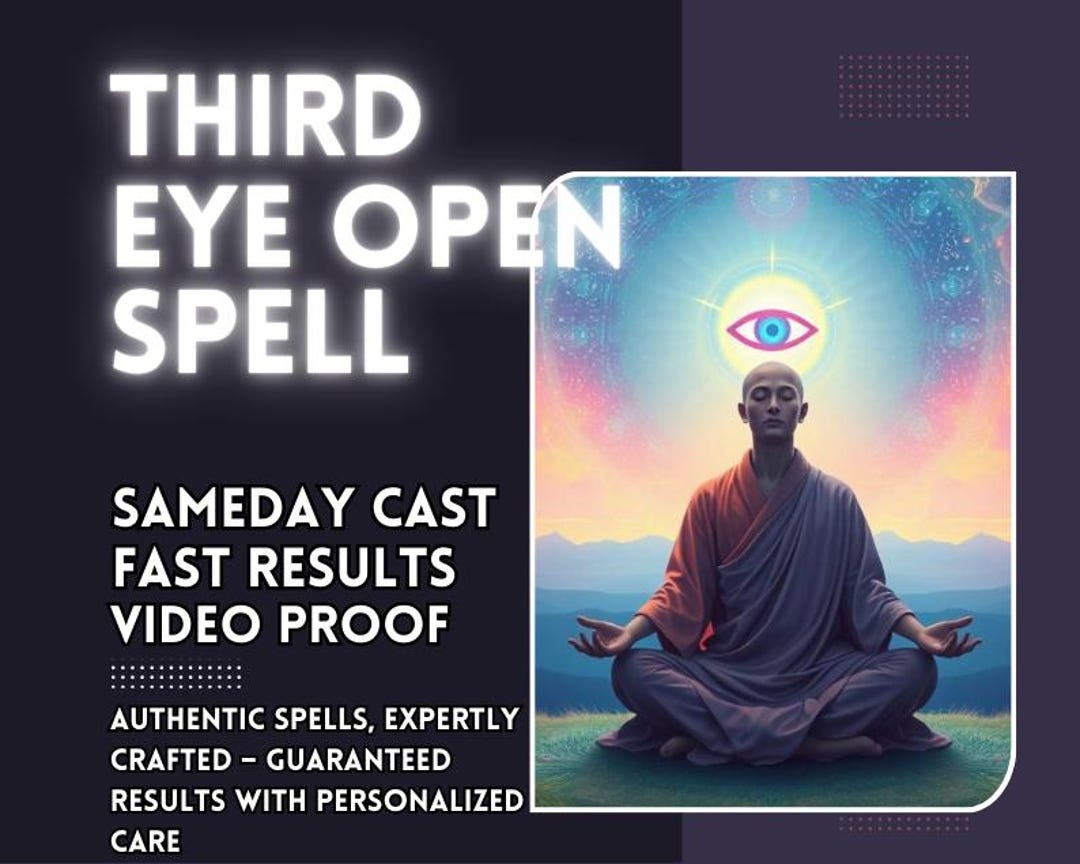 THIRD EYE OPEN SPELL

SAMEDAY CAST
FAST RESULTS
VIDEO PROOF

AUTHENTIC SPELLS, EXPERTLY CRAFTED – GUARANTEED RESULTS WITH PERSONALIZED CARE